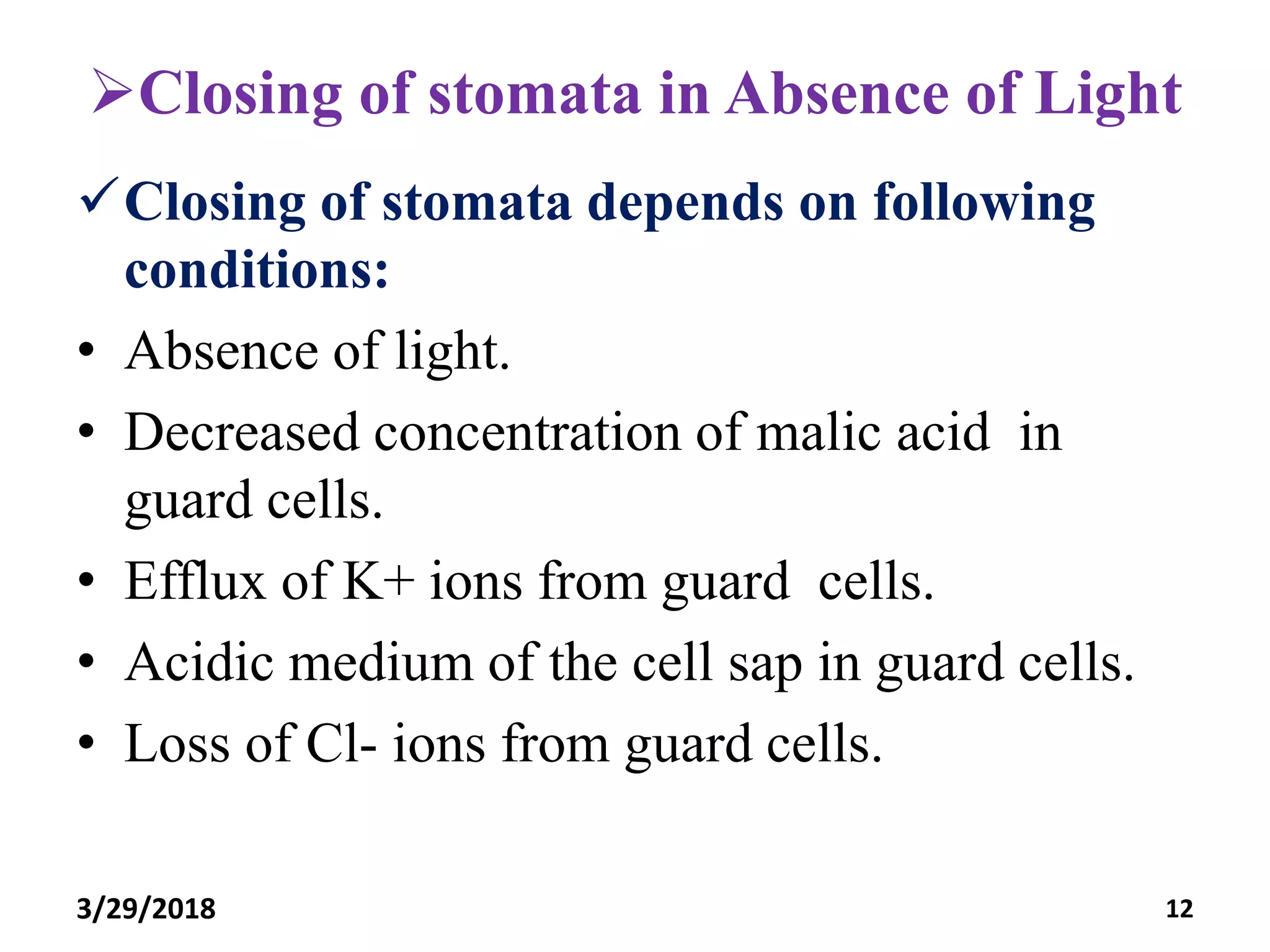 ➢Closing of stomata in Absence of Light

✓Closing of stomata depends on following conditions:

• Absence of light.
• Decreased concentration of malic acid in guard cells.
• Efflux of K+ ions from guard cells.
• Acidic medium of the cell sap in guard cells.
• Loss of Cl- ions from guard cells.

3/29/2018

12